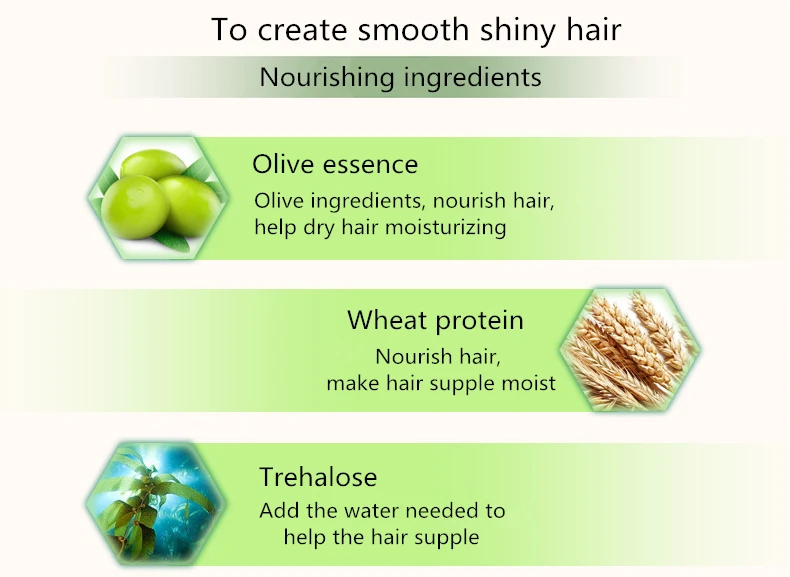 To create smooth shiny hair

Nourishing ingredients

Olive essence
Olive ingredients, nourish hair, help dry hair moisturizing

Wheat protein
Nourish hair, make hair supple moist

Trehalose
Add the water needed to help the hair supple